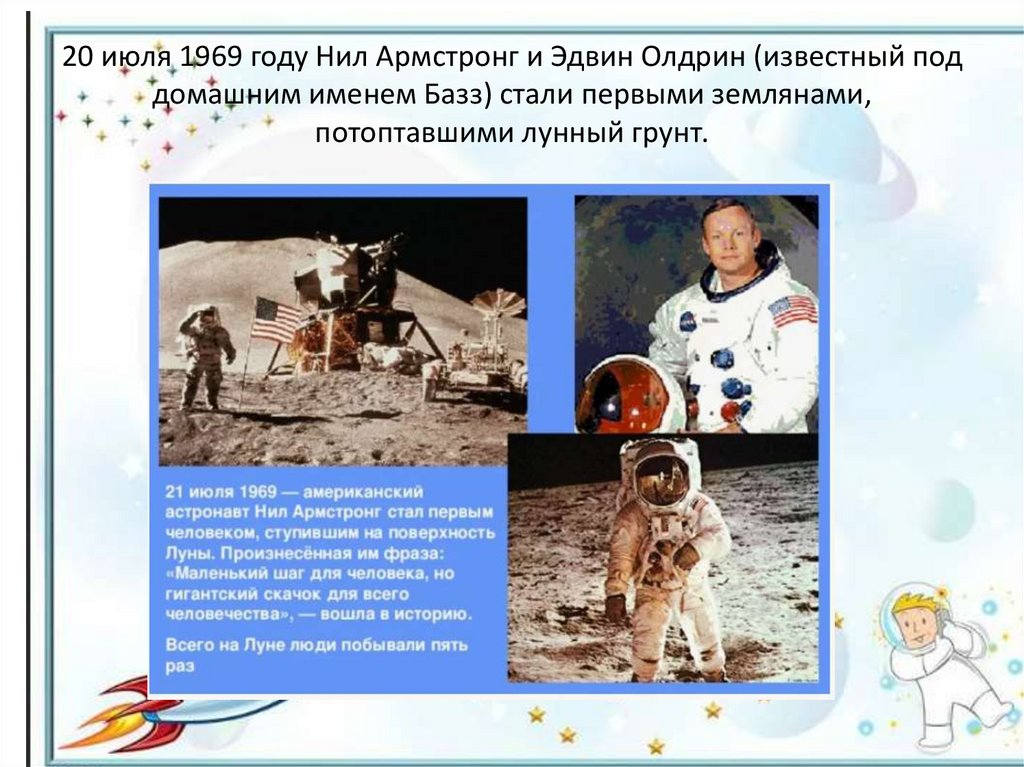 20 июля 1969 году Нил Армстронг и Эдвин Олдрин (известный под домашним именем Базз) стали первыми землянами, потоптавшими лунный грунт.

21 июля 1969 — американский астронавт Нил Армстронг стал первым человеком, ступившим на поверхность Луны. Произнесённая им фраза: «Маленький шаг для человека, но гигантский скачок для всего человечества», — вошла в историю.

Всего на Луне люди побывали пять раз